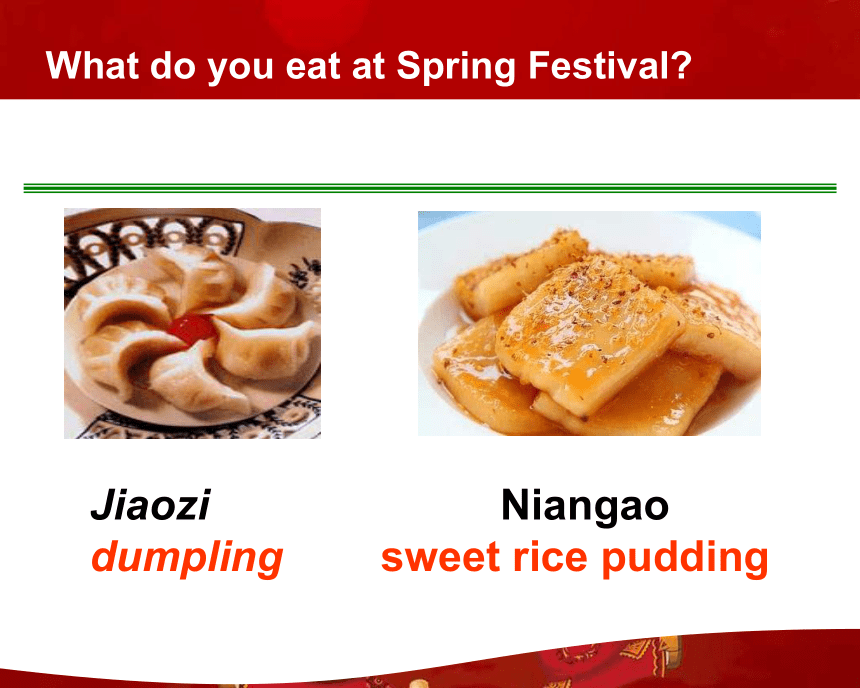 What do you eat at Spring Festival?

Jiaozi
dumpling

Niangao
sweet rice pudding